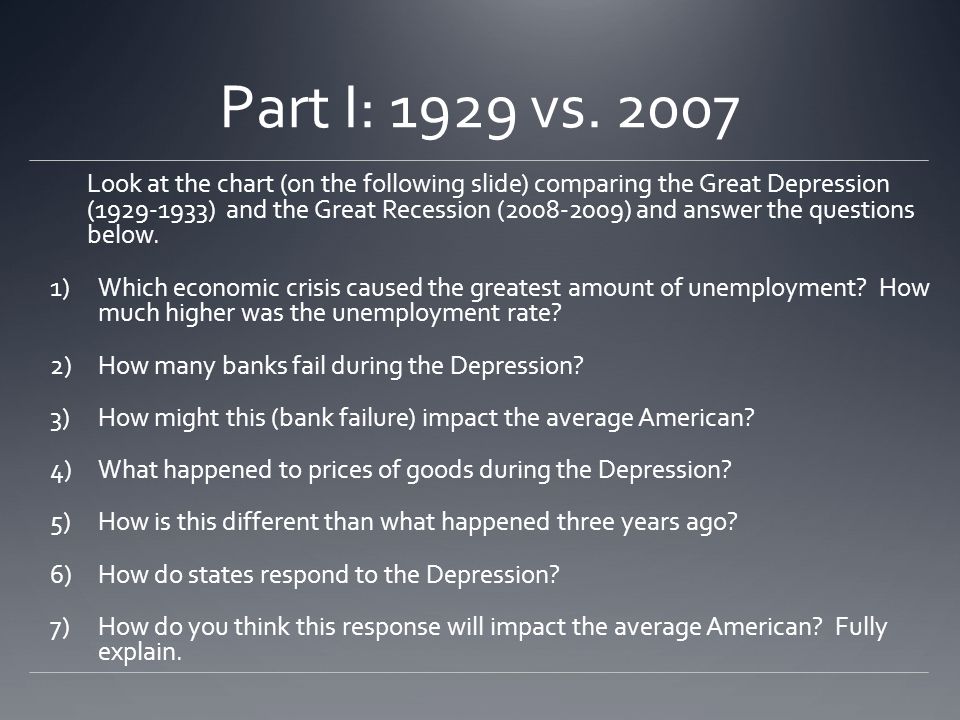 Part I: 1929 vs. 2007

Look at the chart (on the following slide) comparing the Great Depression (1929-1933) and the Great Recession (2008-2009) and answer the questions below.

1) Which economic crisis caused the greatest amount of unemployment? How much higher was the unemployment rate?

2) How many banks fail during the Depression?

3) How might this (bank failure) impact the average American?

4) What happened to prices of goods during the Depression?

5) How is this different than what happened three years ago?

6) How do states respond to the Depression?

7) How do you think this response will impact the average American? Fully explain.